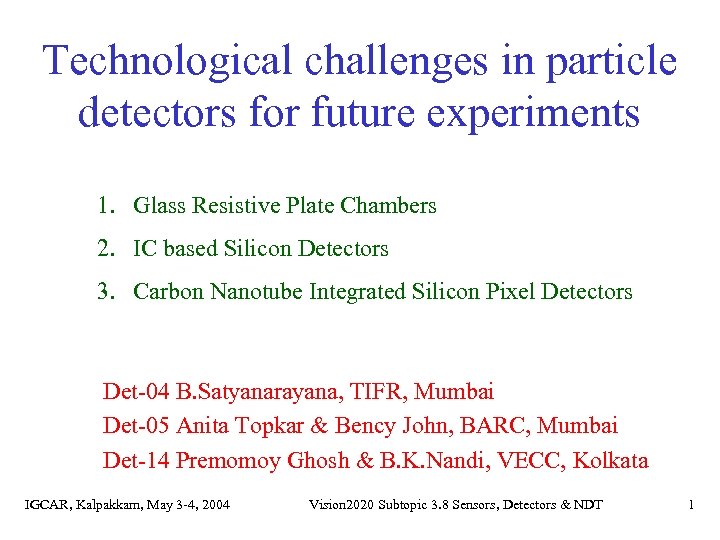 Technological challenges in particle detectors for future experiments

1. Glass Resistive Plate Chambers
2. IC based Silicon Detectors
3. Carbon Nanotube Integrated Silicon Pixel Detectors

Det-04 B.Satyanarayana, TIFR, Mumbai
Det-05 Anita Topkar & Bency John, BARC, Mumbai
Det-14 Premomoy Ghosh & B.K.Nandi, VECC, Kolkata

IGCAR, Kalpakkam, May 3-4, 2004

Vision2020 Subtopic 3.8 Sensors, Detectors & NDT

1